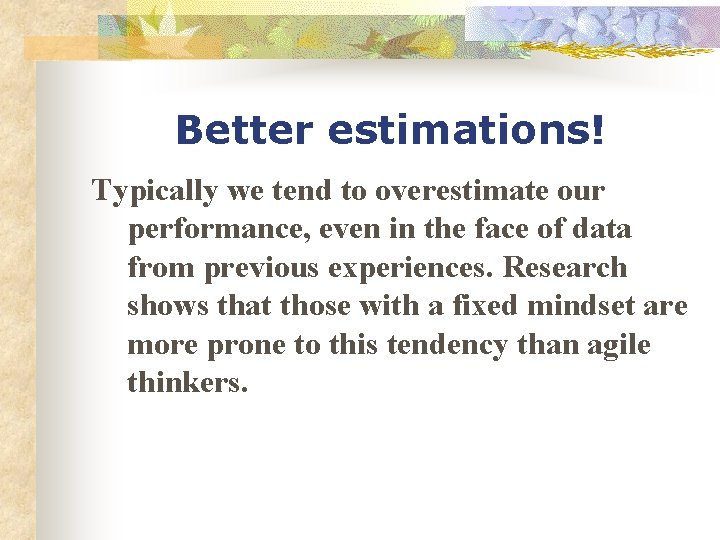 Better estimations!

Typically we tend to overestimate our performance, even in the face of data from previous experiences. Research shows that those with a fixed mindset are more prone to this tendency than agile thinkers.